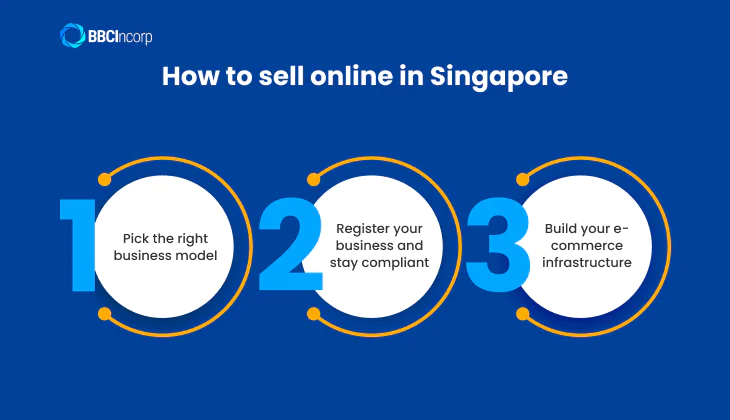 BBCIncorp

How to sell online in Singapore

1

Pick the right business model

2

Register your business and stay compliant

3

Build your e-commerce infrastructure